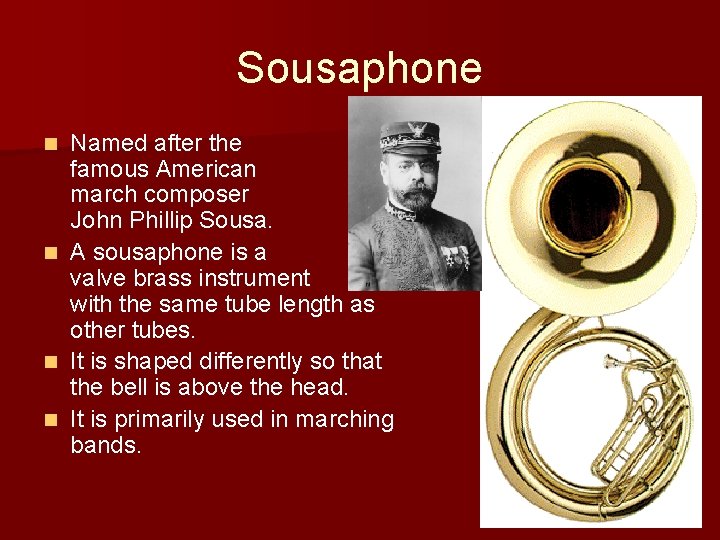 Sousaphone

- Named after the famous American march composer John Phillip Sousa.
- A sousaphone is a valve brass instrument with the same tube length as other tubes.
- It is shaped differently so that the bell is above the head.
- It is primarily used in marching bands.